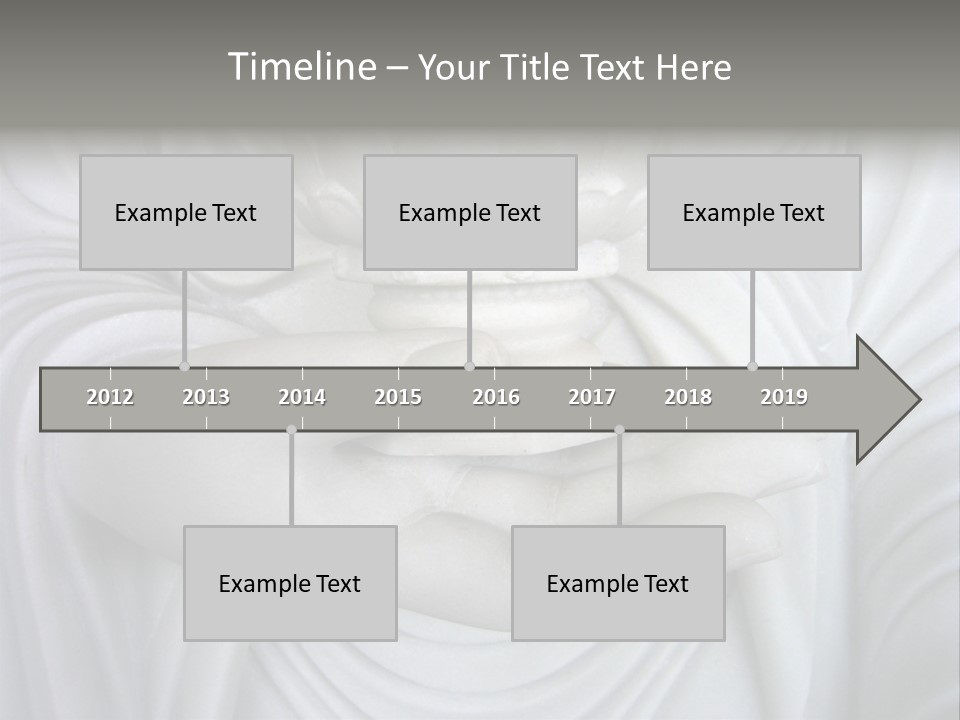 Timeline – Your Title Text Here

Example Text

Example Text

Example Text

2012 2013 2014 2015 2016 2017 2018 2019

Example Text

Example Text